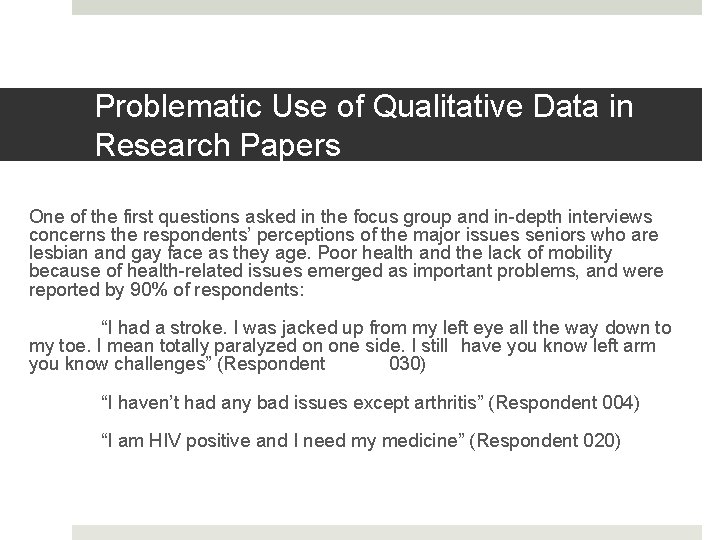 Problematic Use of Qualitative Data in Research Papers

One of the first questions asked in the focus group and in-depth interviews concerns the respondents' perceptions of the major issues seniors who are lesbian and gay face as they age. Poor health and the lack of mobility because of health-related issues emerged as important problems, and were reported by 90% of respondents:

"I had a stroke. I was jacked up from my left eye all the way down to my toe. I mean totally paralyzed on one side. I still have you know left arm you know challenges" (Respondent 030)

"I haven't had any bad issues except arthritis" (Respondent 004)

"I am HIV positive and I need my medicine" (Respondent 020)